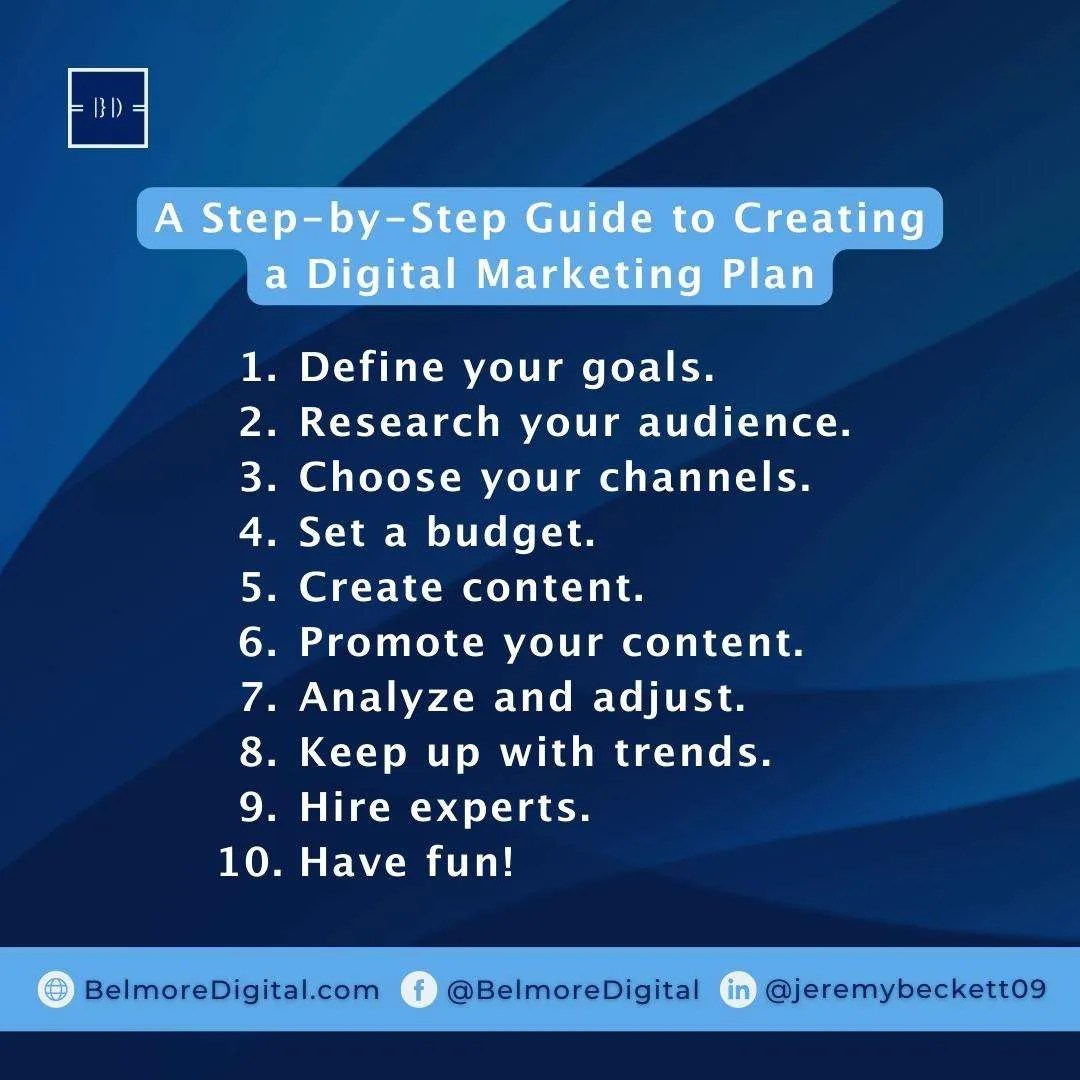 BD

A Step-by-Step Guide to Creating a Digital Marketing Plan

1. Define your goals.
2. Research your audience.
3. Choose your channels.
4. Set a budget.
5. Create content.
6. Promote your content.
7. Analyze and adjust.
8. Keep up with trends.
9. Hire experts.
10. Have fun!

BelmoreDigital.com @BelmoreDigital @jeremybeckett09